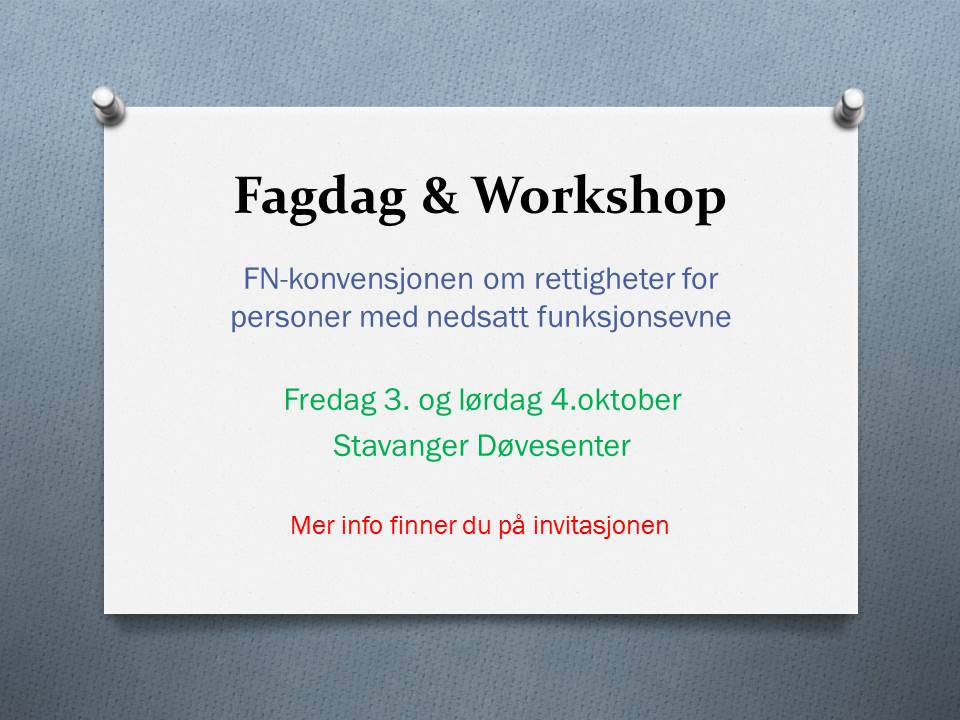 Fagdag & Workshop

FN-konvensjonen om rettigheter for personer med nedsatt funksjonsevne

Fredag 3. og lørdag 4.oktober
Stavanger Døvesenter

Mer info finner du på invitasjonen